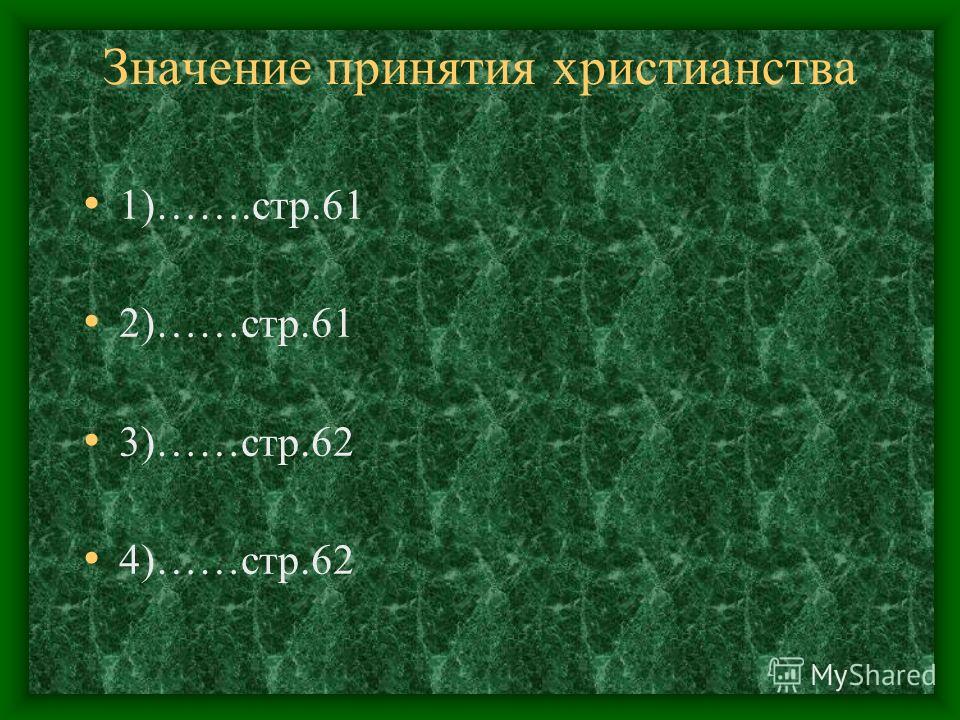 Значение принятия христианства

• 1)…….стр.61

• 2)……стр.61

• 3)……стр.62

• 4)……стр.62

MyShared